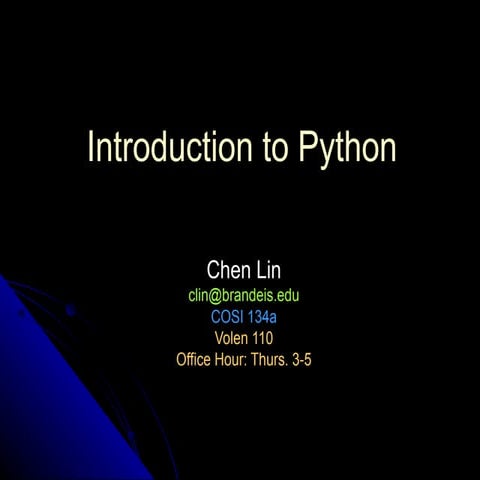 Introduction to Python

Chen Lin
clin@brandeis.edu
COSI 134a
Volen 110
Office Hour: Thurs. 3-5